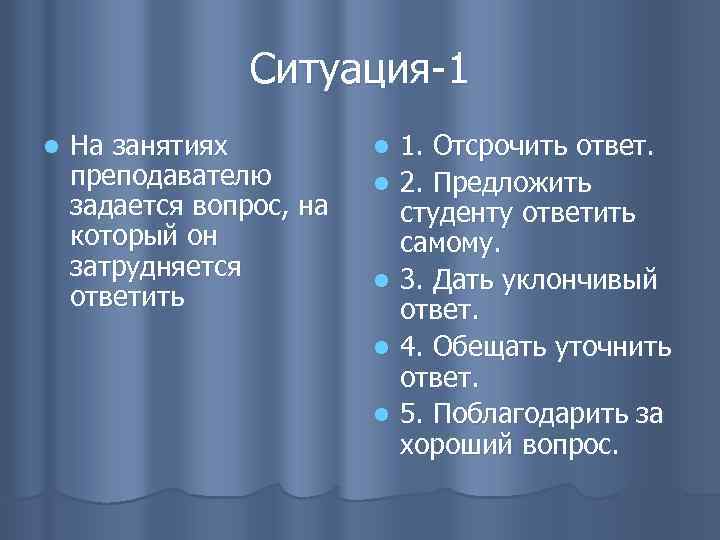 Ситуация-1

На занятиях преподавателю задается вопрос, на который он затрудняется ответить

1. Отсрочить ответ.

2. Предложить студенту ответить самому.

3. Дать уклончивый ответ.

4. Обещать уточнить ответ.

5. Поблагодарить за хороший вопрос.